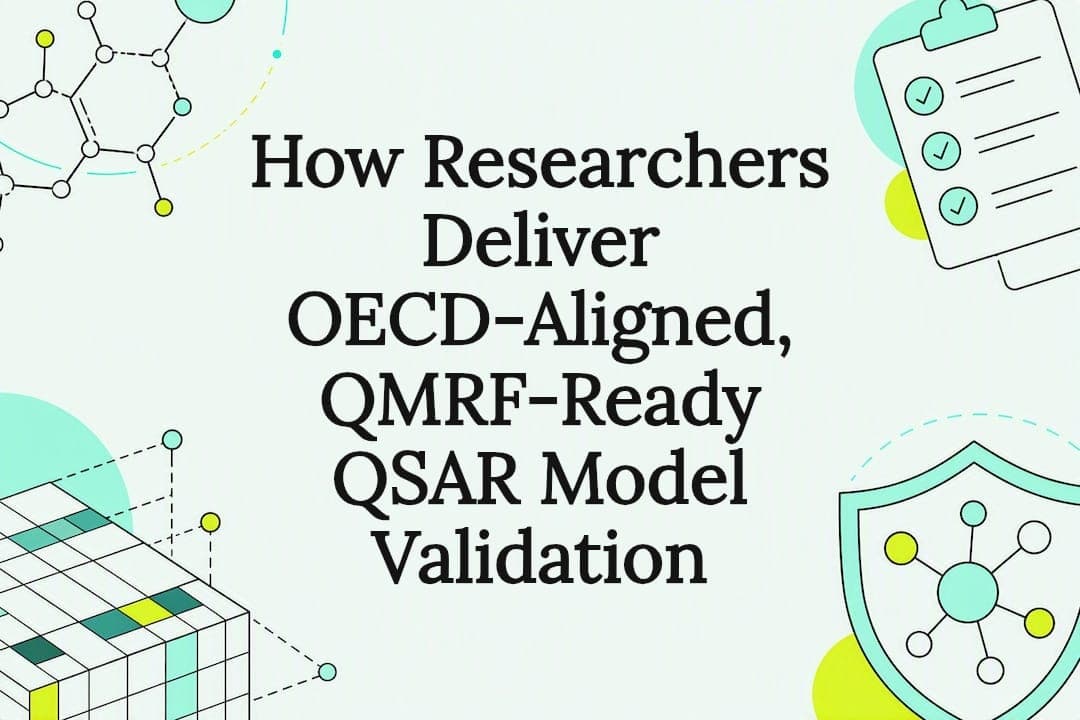 How Researchers Deliver OECD-Aligned, QMRF-Ready QSAR Model Validation